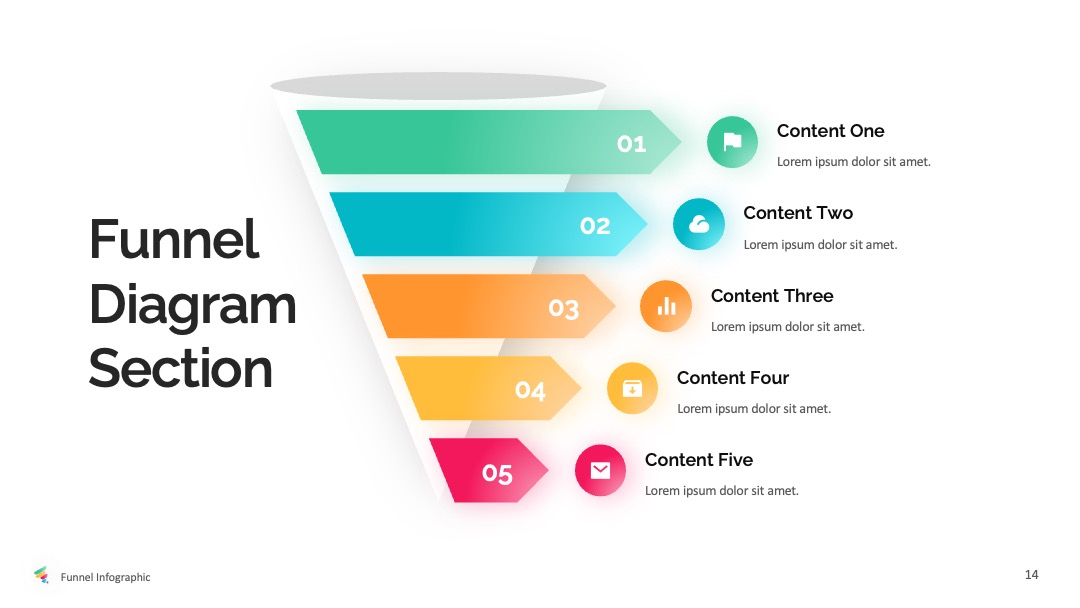 Funnel Diagram Section

01

Content One

Lorem ipsum dolor sit amet.

02

Content Two

Lorem ipsum dolor sit amet.

03

Content Three

Lorem ipsum dolor sit amet.

04

Content Four

Lorem ipsum dolor sit amet.

05

Content Five

Lorem ipsum dolor sit amet.

Funnel Infographic

14